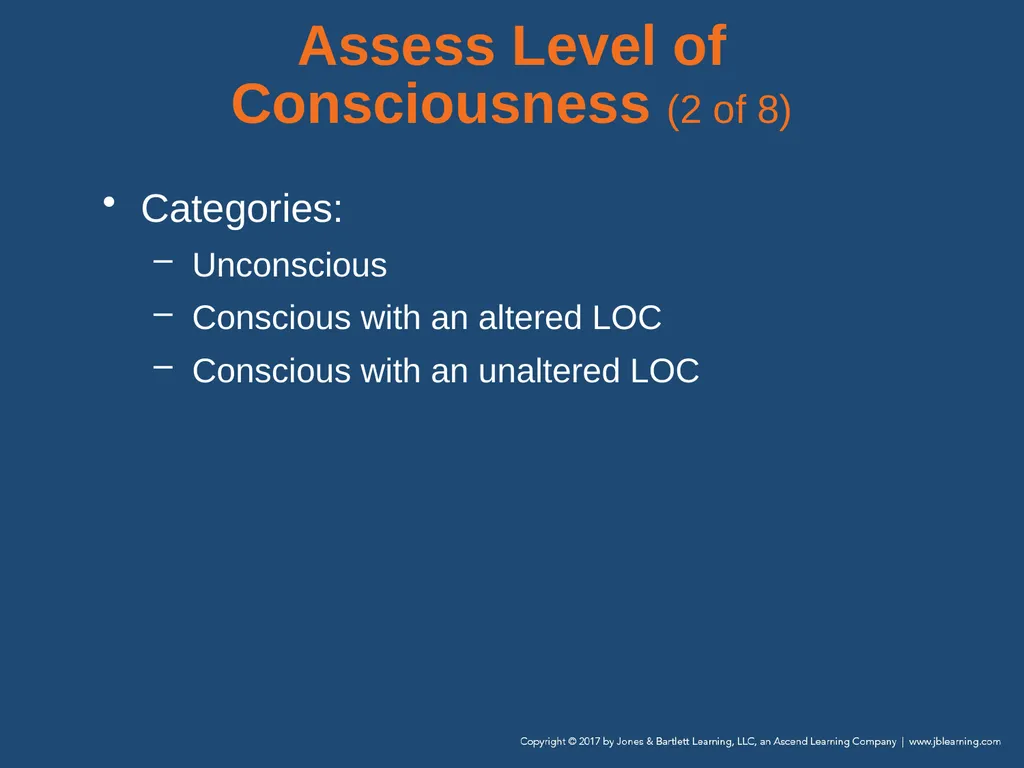 Assess Level of Consciousness (2 of 8)

• Categories:
– Unconscious
– Conscious with an altered LOC
– Conscious with an unaltered LOC

Copyright © 2017 by Jones & Bartlett Learning, LLC, an Ascend Learning Company | www.jblearning.com